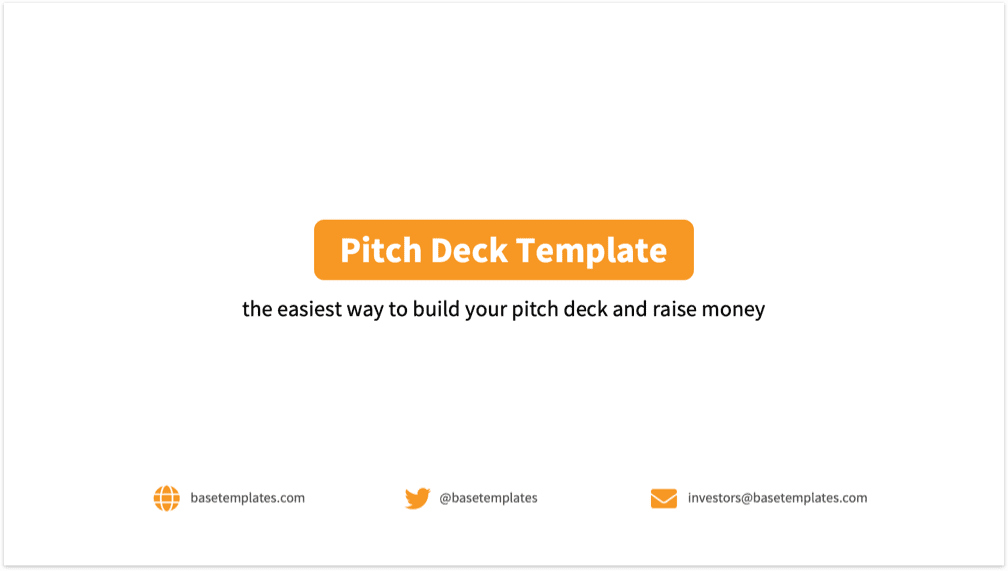 Pitch Deck Template

the easiest way to build your pitch deck and raise money

basetemplates.com

@basetemplates

investors@basetemplates.com